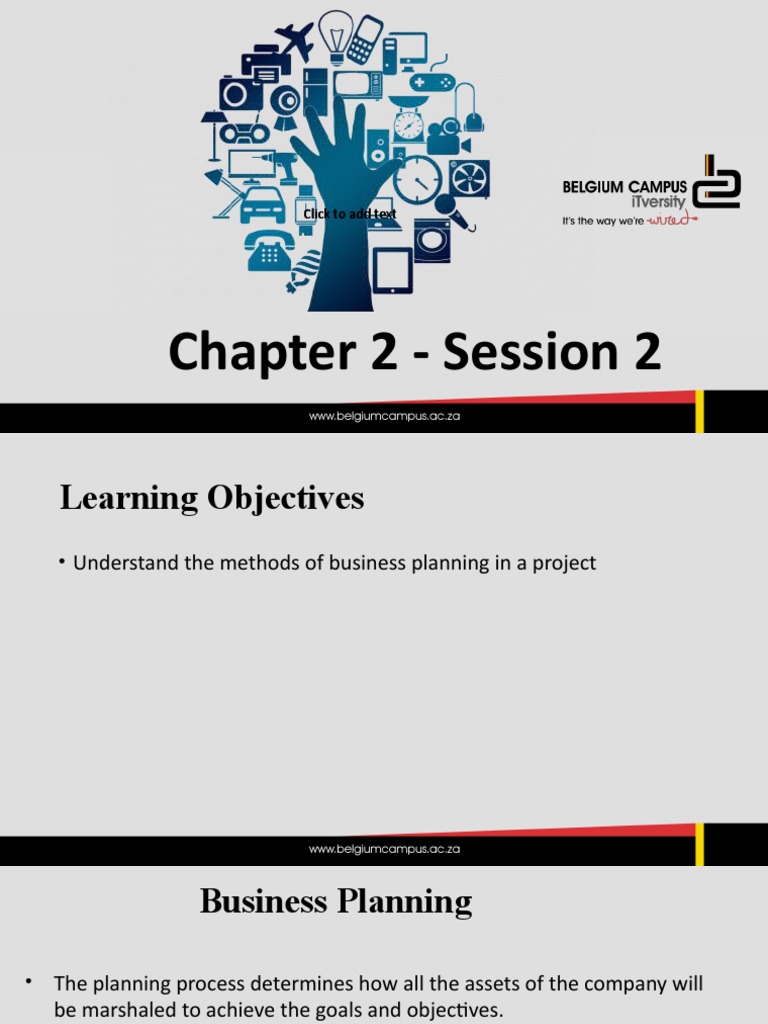 Click to add text

BELGIUM CAMPUS
iTversity
It's the way we're wired

Chapter 2 - Session 2

www.belgiumcampus.ac.za

Learning Objectives

• Understand the methods of business planning in a project

www.belgiumcampus.ac.za

Business Planning

• The planning process determines how all the assets of the company will be marshaled to achieve the goals and objectives.